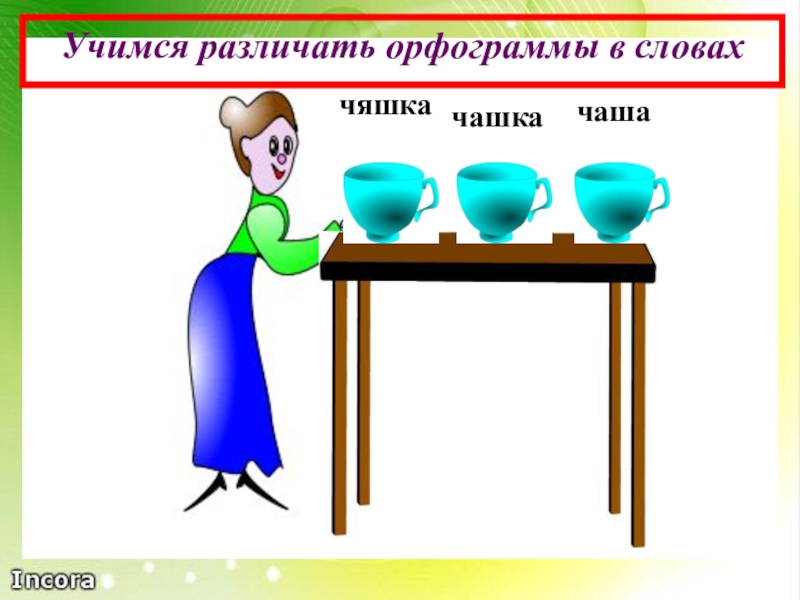 Учимся различать орфограммы в словах

чяшка чашка чаша

Incora